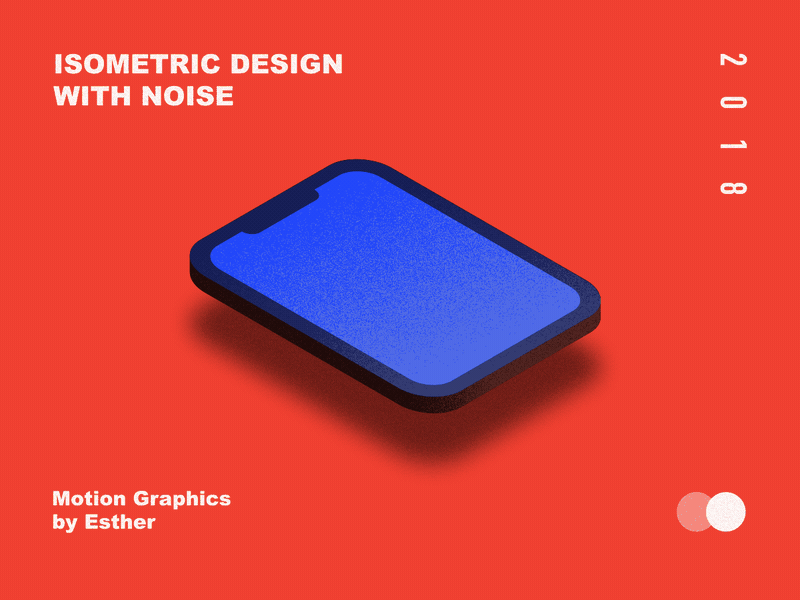 ISOMETRIC DESIGN
WITH NOISE

2018

Motion Graphics
by Esther